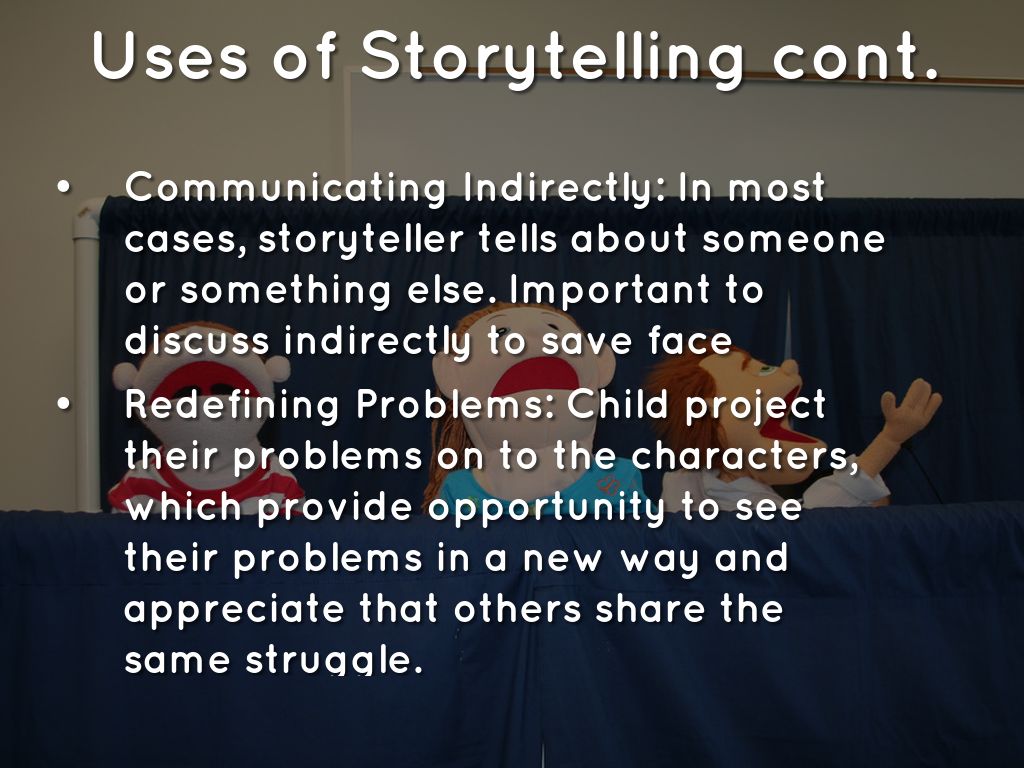 Uses of Storytelling cont.

• Communicating Indirectly: In most cases, storyteller tells about someone or something else. Important to discuss indirectly to save face

• Redefining Problems: Child project their problems on to the characters, which provide opportunity to see their problems in a new way and appreciate that others share the same struggle.